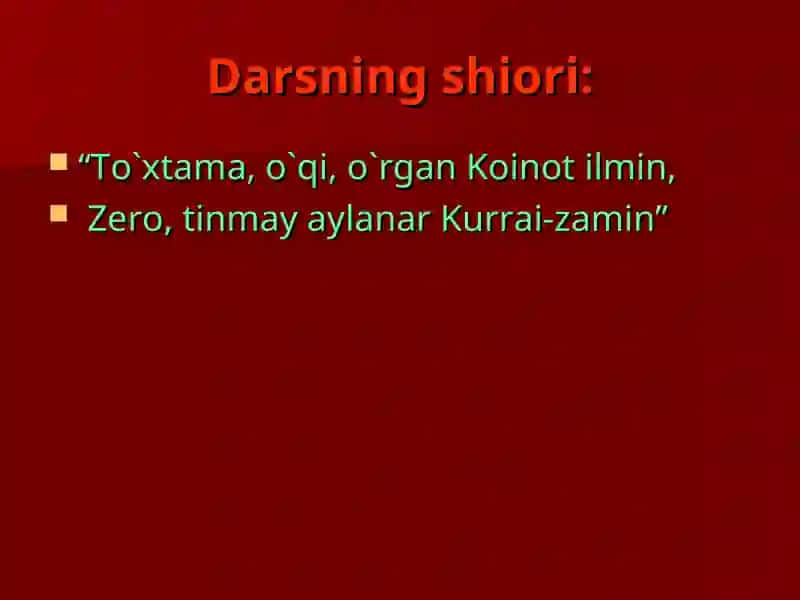 Darsning shiori:

“To`xtama, o`qi, o`rgan Koinot ilmin,

Zero, tinmay aylanar Kurrai-zamin”